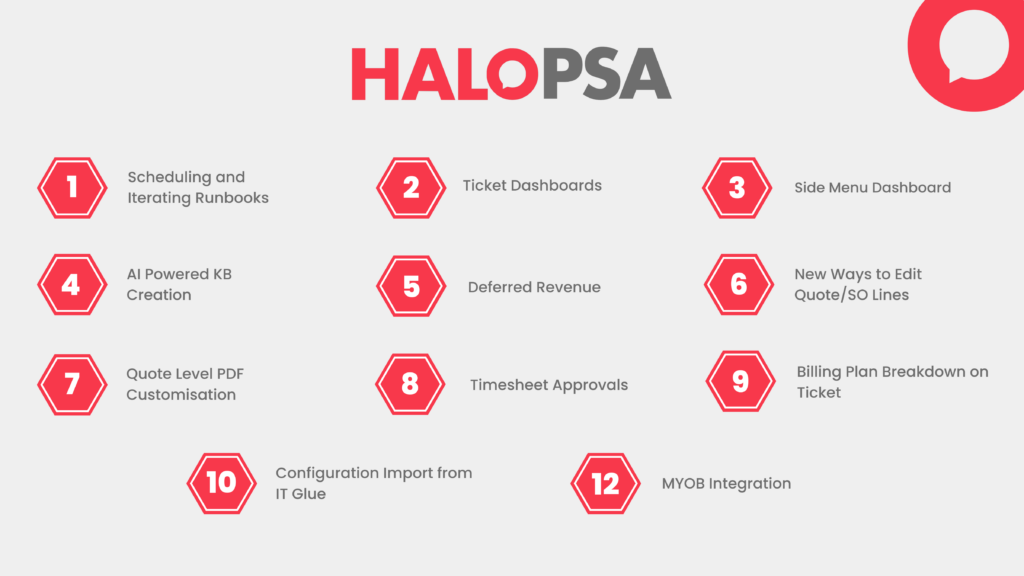 HALOPSA

1 Scheduling and Iterating Runbooks

2 Ticket Dashboards

3 Side Menu Dashboard

4 AI Powered KB Creation

5 Deferred Revenue

6 New Ways to Edit Quote/SO Lines

7 Quote Level PDF Customisation

8 Timesheet Approvals

9 Billing Plan Breakdown on Ticket

10 Configuration Import from IT Glue

12 MYOB Integration